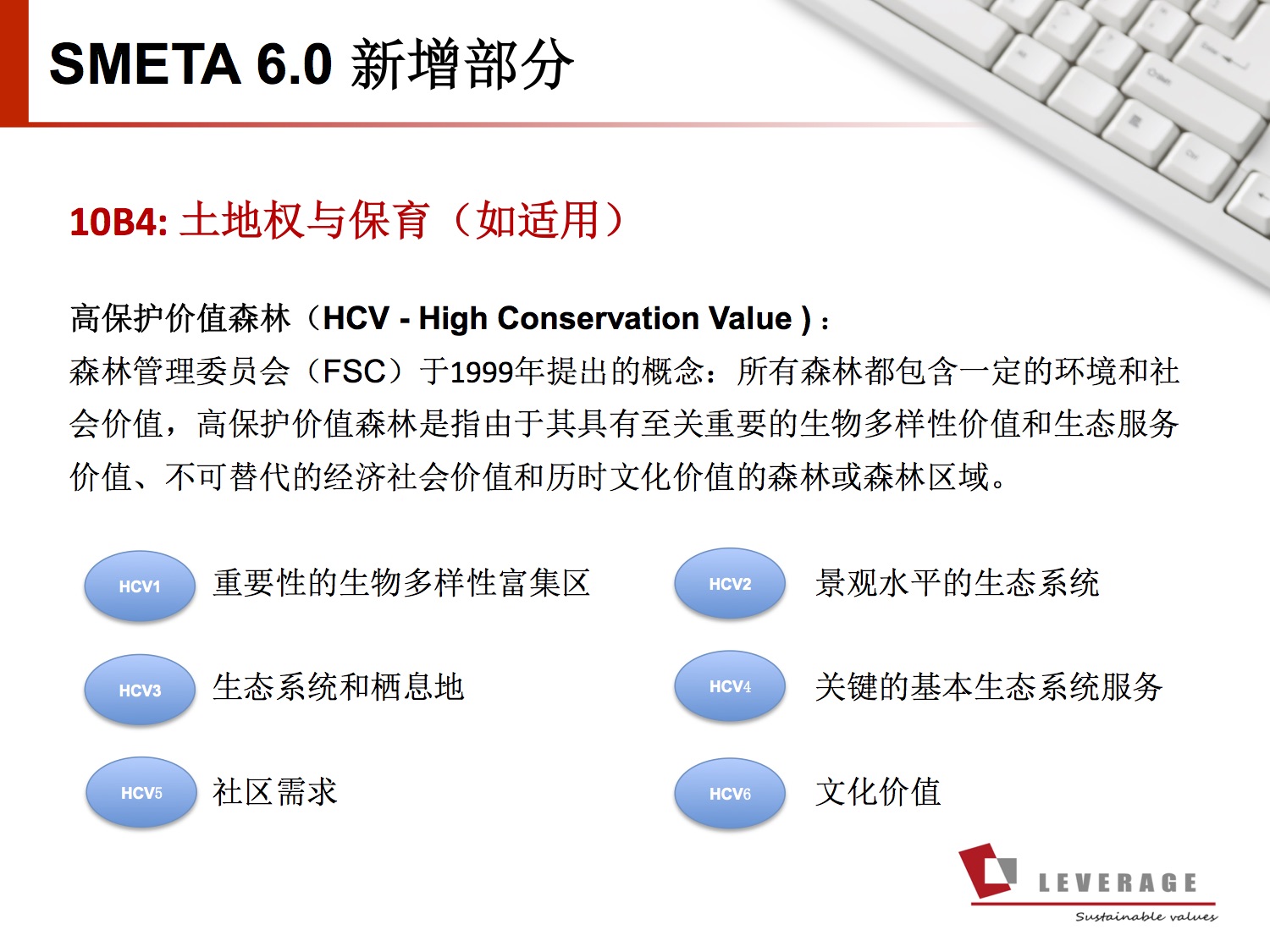 SMETA 6.0 新增部分

10B4: 土地权与保育（如适用）

高保护价值森林（HCV - High Conservation Value )：
森林管理委员会（FSC）于1999年提出的概念：所有森林都包含一定的环境和社会价值，高保护价值森林是指由于其具有至关重要的生物多样性价值和生态服务价值、不可替代的经济社会价值和历时文化价值的森林或森林区域。

HCV1 重要性的生物多样性富集区

HCV2 景观水平的生态系统

HCV3 生态系统和栖息地

HCV4 关键的基本生态系统服务

HCV5 社区需求

HCV6 文化价值

LEVERAGE
Sustainable values